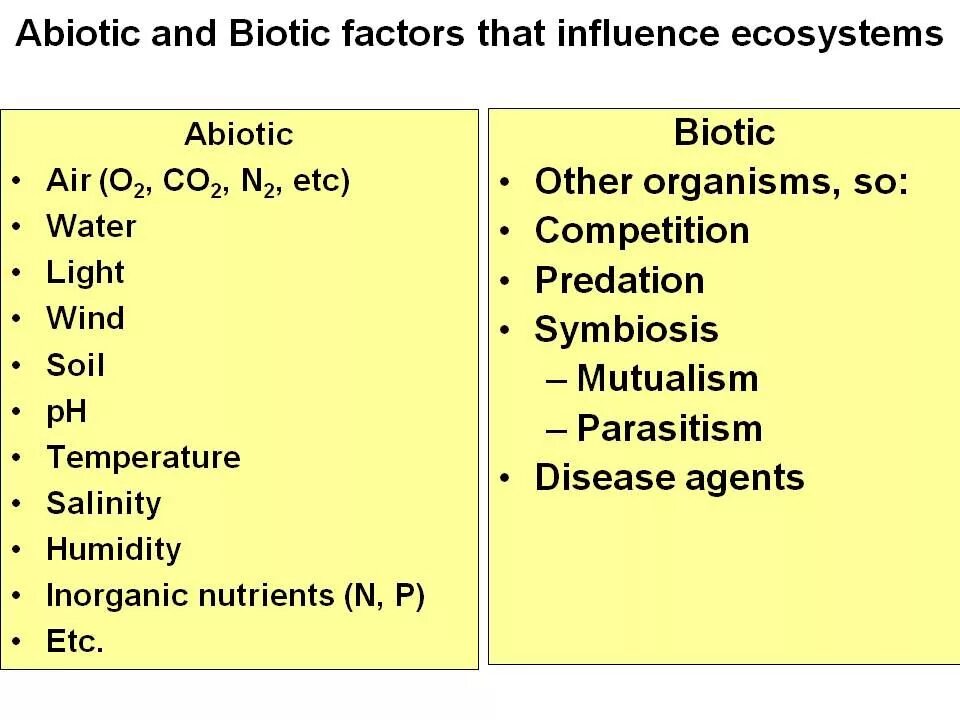 Abiotic and Biotic factors that influence ecosystems

Abiotic
• Air ($O_2$, $CO_2$, $N_2$, etc)
• Water
• Light
• Wind
• Soil
• pH
• Temperature
• Salinity
• Humidity
• Inorganic nutrients (N, P)
• Etc.

Biotic
• Other organisms, so:
• Competition
• Predation
• Symbiosis
– Mutualism
– Parasitism
• Disease agents